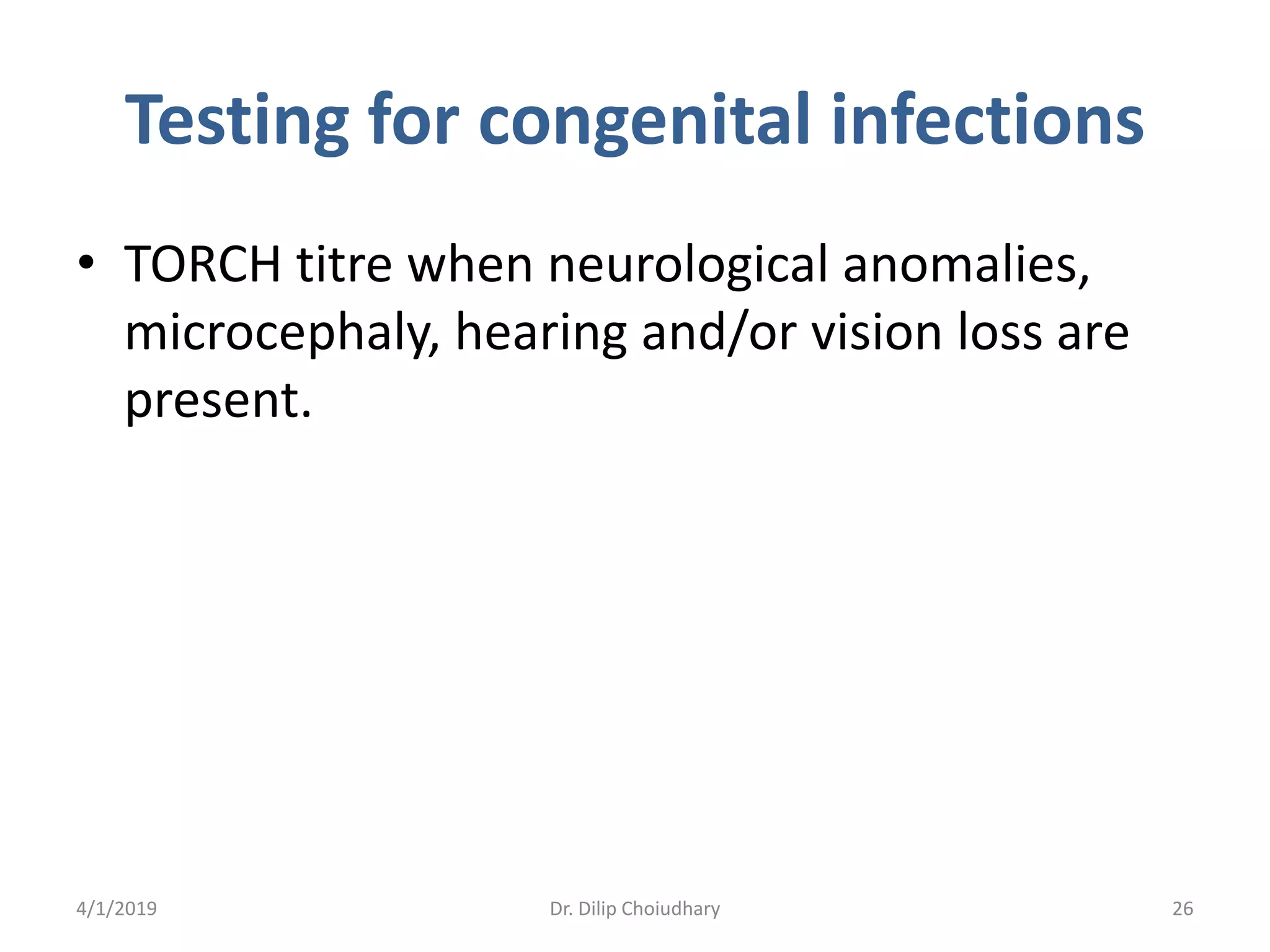 Testing for congenital infections

• TORCH titre when neurological anomalies, microcephaly, hearing and/or vision loss are present.

4/1/2019 Dr. Dilip Choiudhary 26